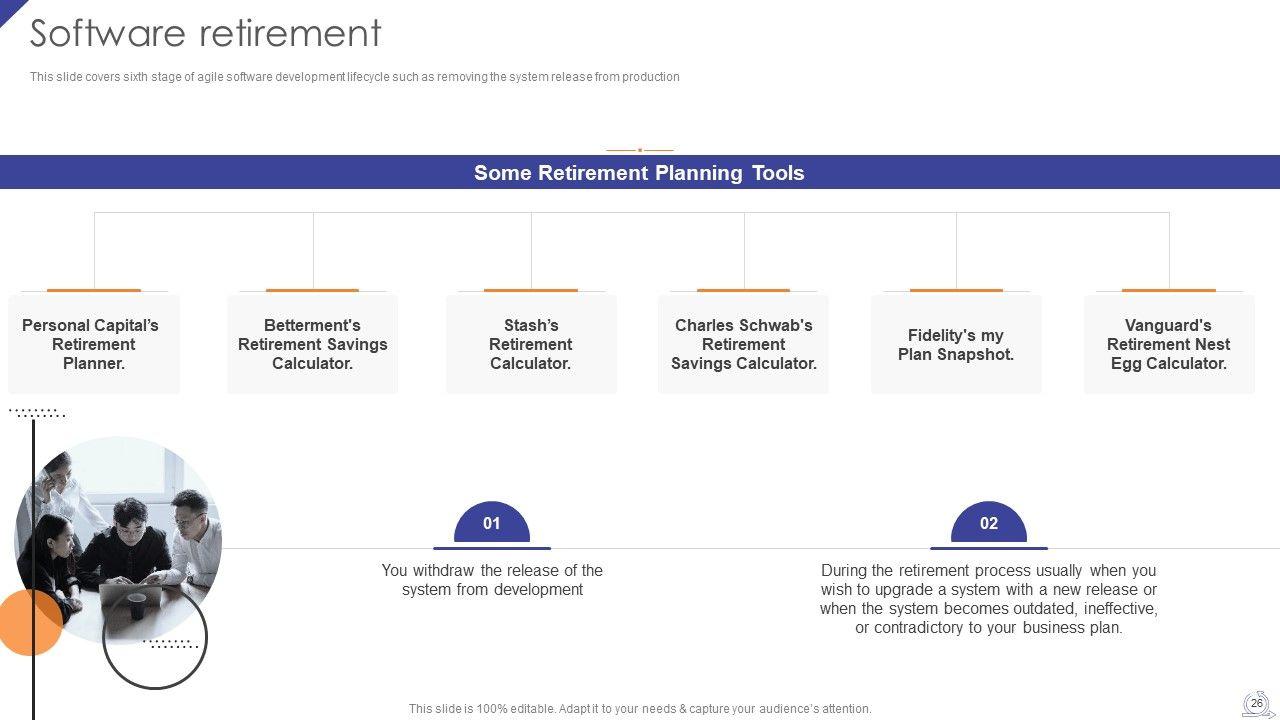 Software retirement

This slide covers sixth stage of agile software development lifecycle such as removing the system release from production

Some Retirement Planning Tools

Personal Capital's Retirement Planner.

Betterment's Retirement Savings Calculator.

Stash's Retirement Calculator.

Charles Schwab's Retirement Savings Calculator.

Fidelity's my Plan Snapshot.

Vanguard's Retirement Nest Egg Calculator.

01

You withdraw the release of the system from development

02

During the retirement process usually when you wish to upgrade a system with a new release or when the system becomes outdated, ineffective, or contradictory to your business plan.

This slide is 100% editable. Adapt it to your needs & capture your audience's attention.

26